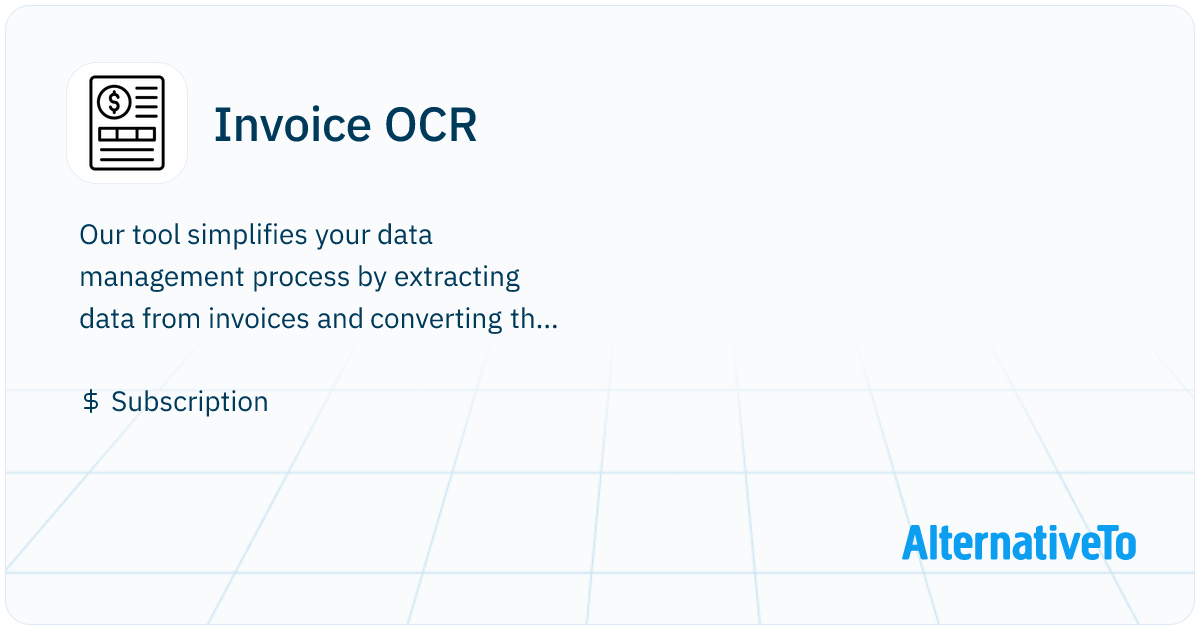 Invoice OCR

Our tool simplifies your data management process by extracting data from invoices and converting th...

$ Subscription

AlternativeTo